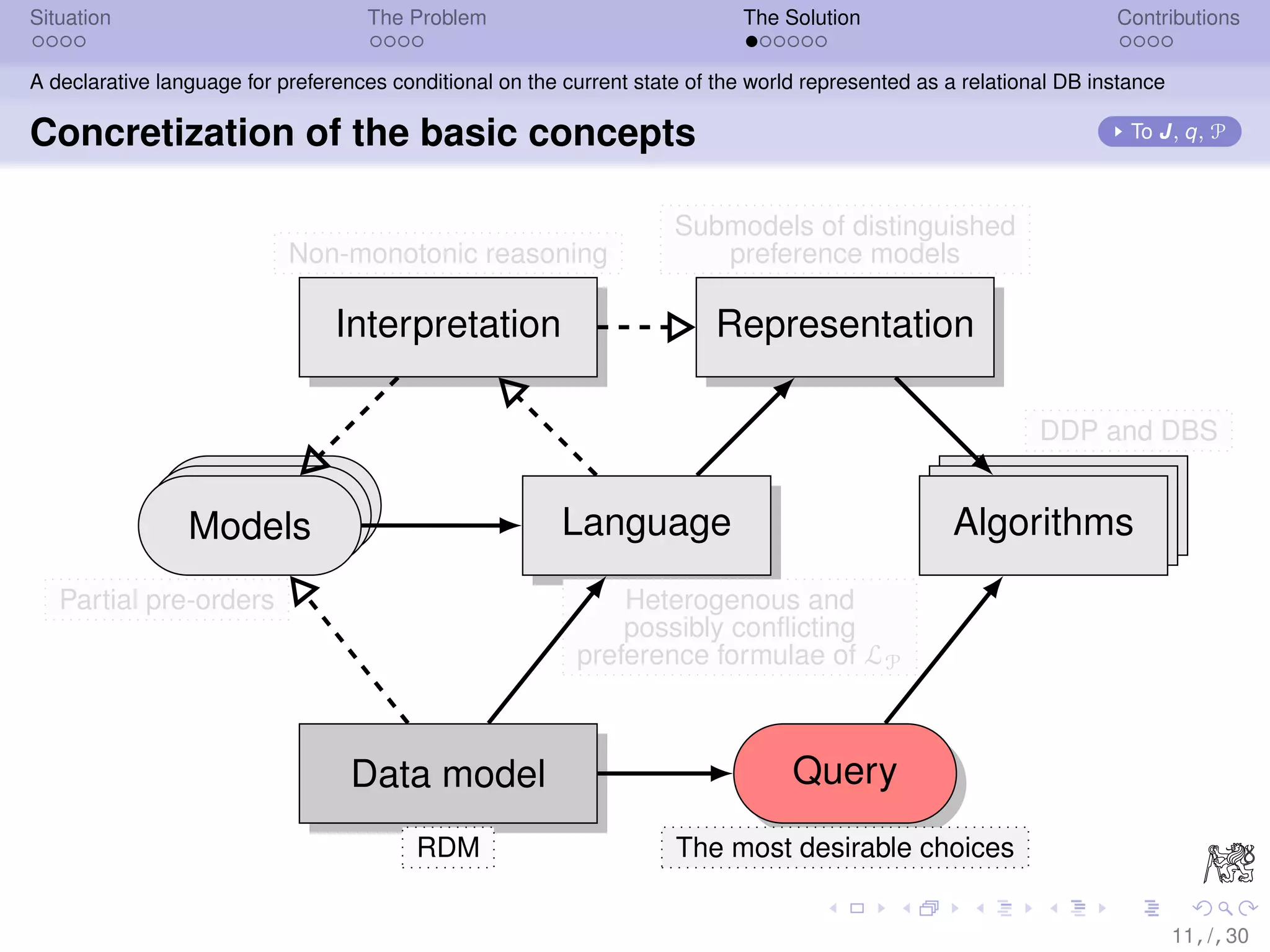 Situation

The Problem

The Solution

Contributions

A declarative language for preferences conditional on the current state of the world represented as a relational DB instance

Concretization of the basic concepts

To $J$, $q$, $\mathcal{P}$

Non-monotonic reasoning

Submodels of distinguished preference models

Interpretation

Representation

DDP and DBS

Models

Language

Algorithms

Partial pre-orders

Heterogenous and possibly conflicting preference formulae of $\mathcal{L}_{\mathcal{P}}$

Data model

Query

RDM

The most desirable choices

11,/,30